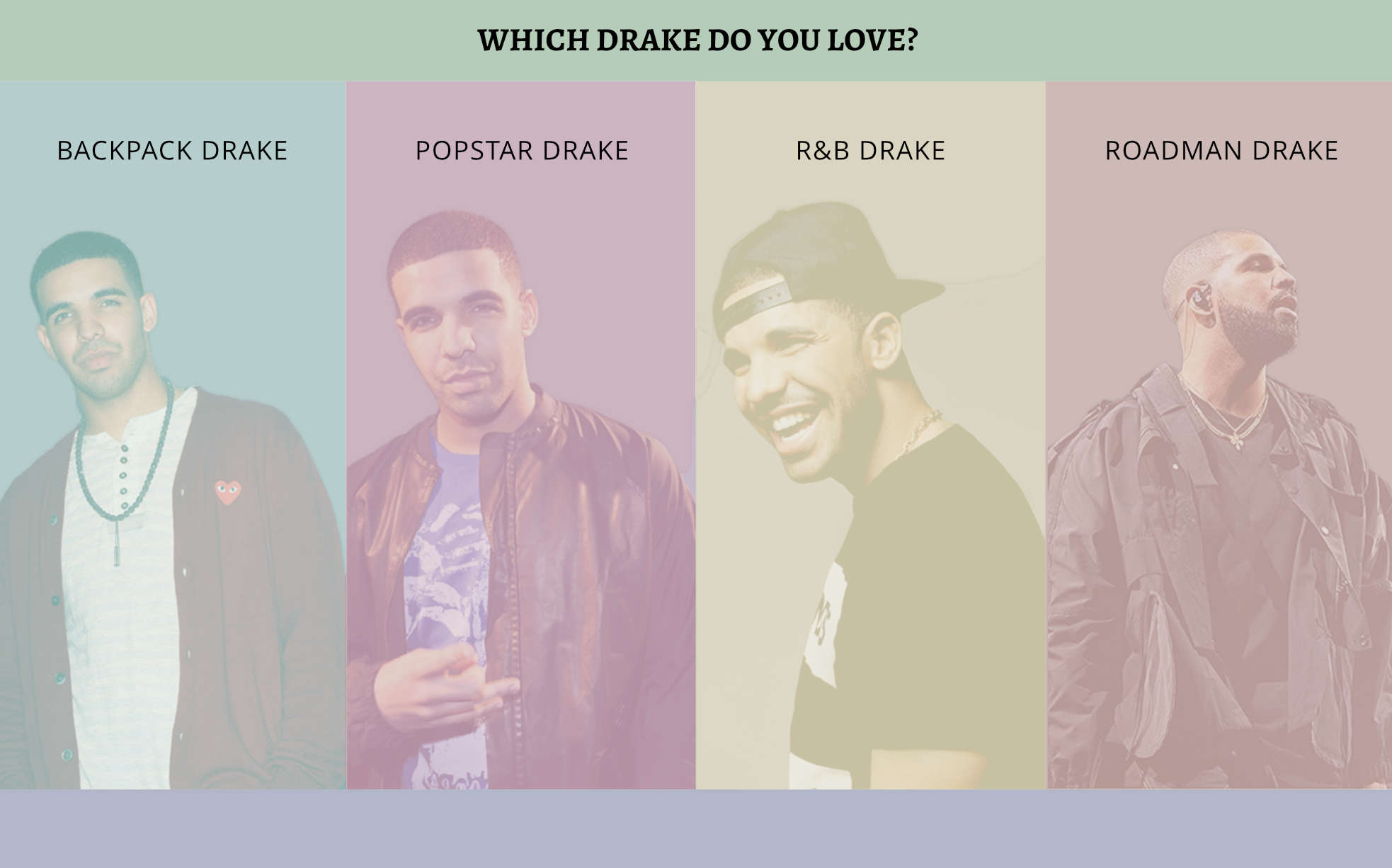 WHICH DRAKE DO YOU LOVE?

BACKPACK DRAKE

POPSTAR DRAKE

R&B DRAKE

ROADMAN DRAKE